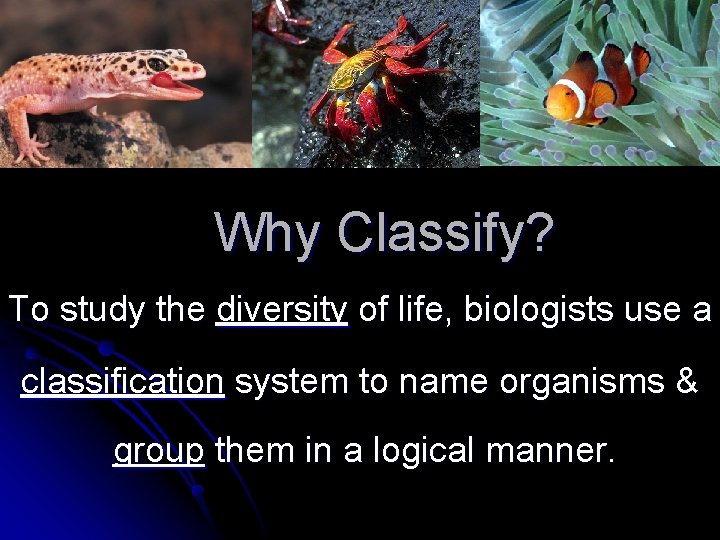 Why Classify?

To study the diversity of life, biologists use a classification system to name organisms & group them in a logical manner.